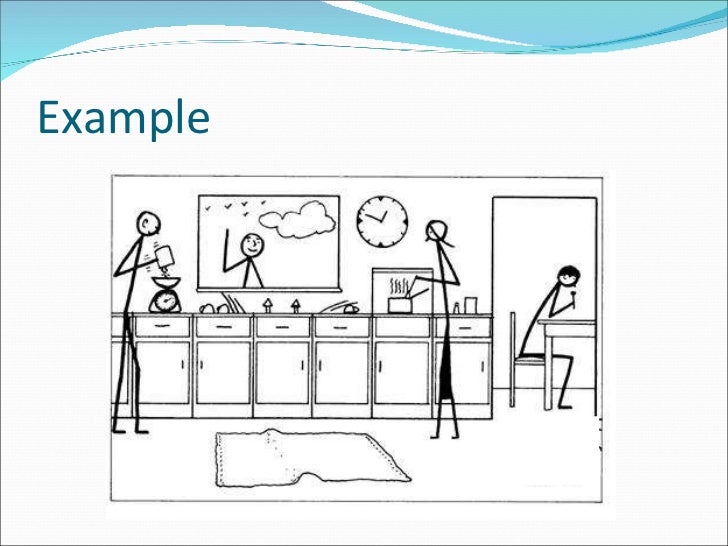 Example